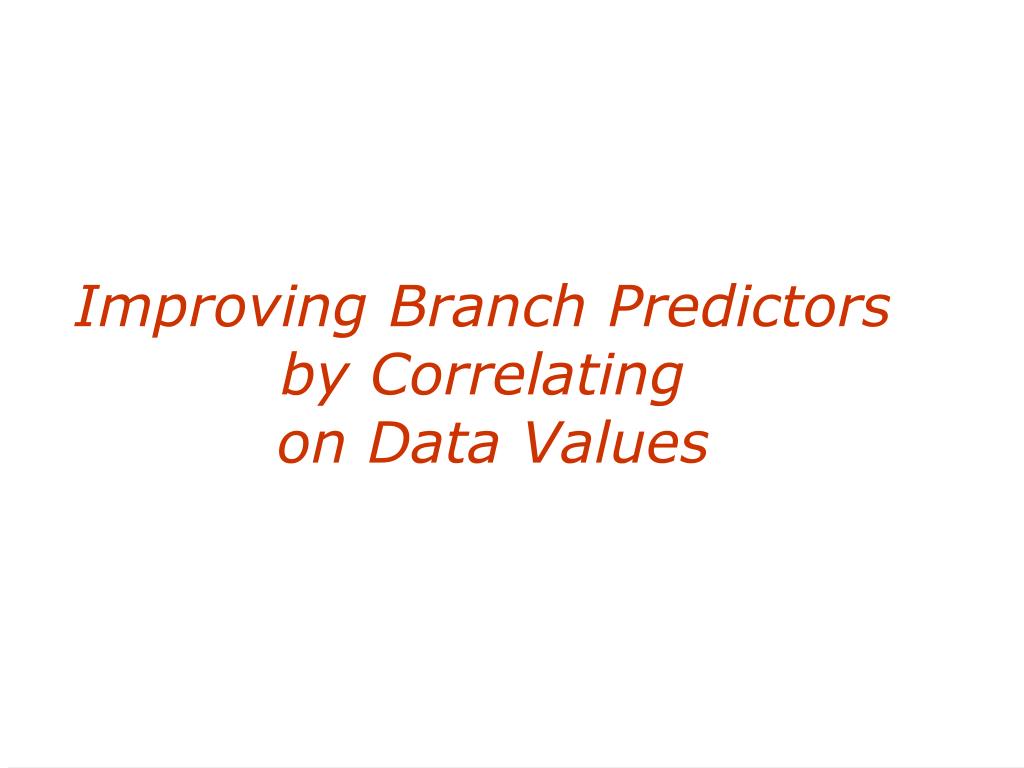 Improving Branch Predictors
by Correlating
on Data Values